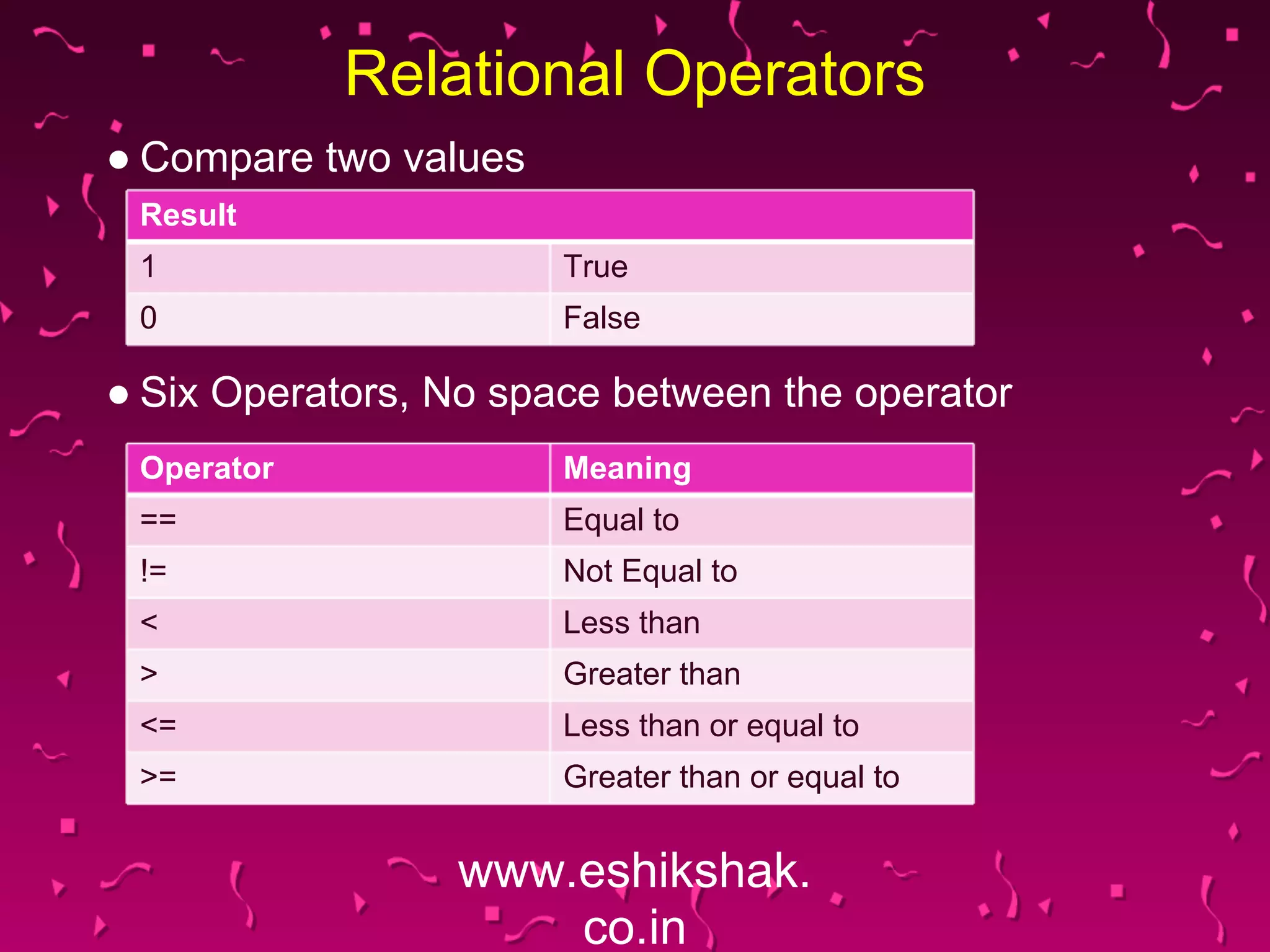 Relational Operators

● Compare two values

| Result | |
|---|---|
| 1 | True |
| 0 | False |

● Six Operators, No space between the operator

| Operator | Meaning |
|---|---|
| == | Equal to |
| != | Not Equal to |
| < | Less than |
| > | Greater than |
| <= | Less than or equal to |
| >= | Greater than or equal to |

www.eshikshak.co.in